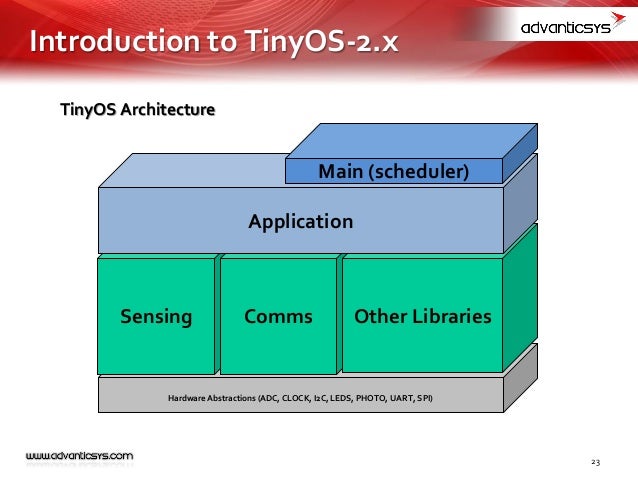 Introduction to TinyOS-2.x

advanticsys

TinyOS Architecture

Main (scheduler)

Application

Sensing

Comms

Other Libraries

Hardware Abstractions (ADC, CLOCK, I2C, LEDS, PHOTO, UART, SPI)

www.advanticsys.com

23